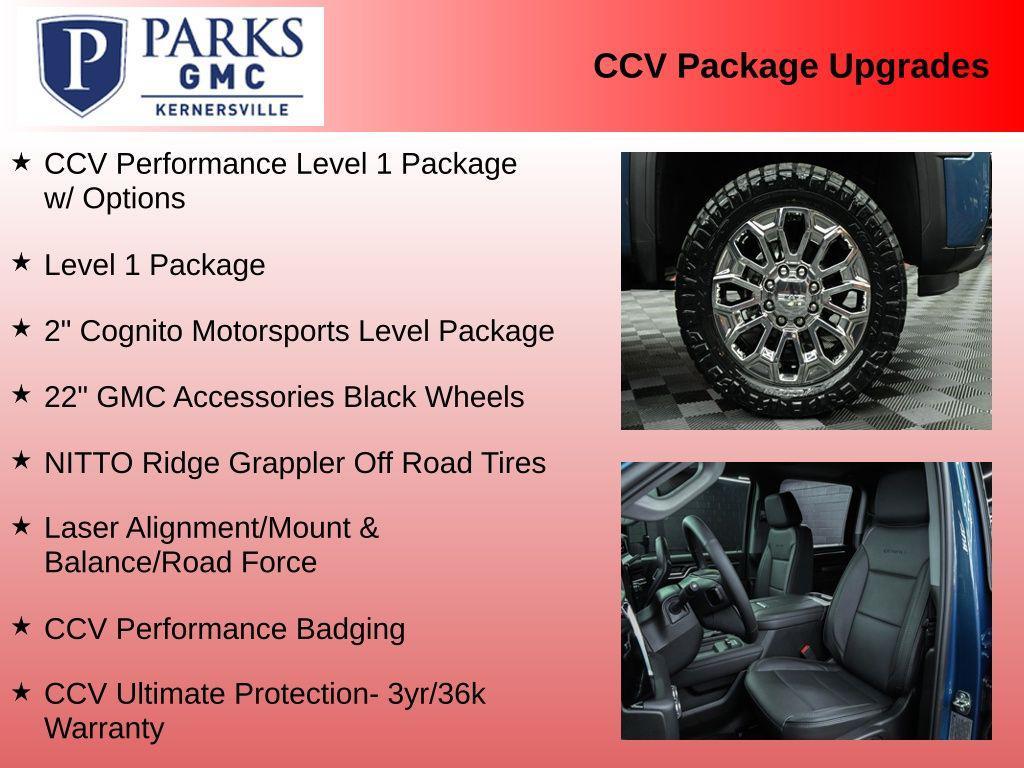 P PARKS GMC KERNERSVILLE

CCV Package Upgrades

★ CCV Performance Level 1 Package w/ Options

★ Level 1 Package

★ 2" Cognito Motorsports Level Package

★ 22" GMC Accessories Black Wheels

★ NITTO Ridge Grappler Off Road Tires

★ Laser Alignment/Mount & Balance/Road Force

★ CCV Performance Badging

★ CCV Ultimate Protection- 3yr/36k Warranty